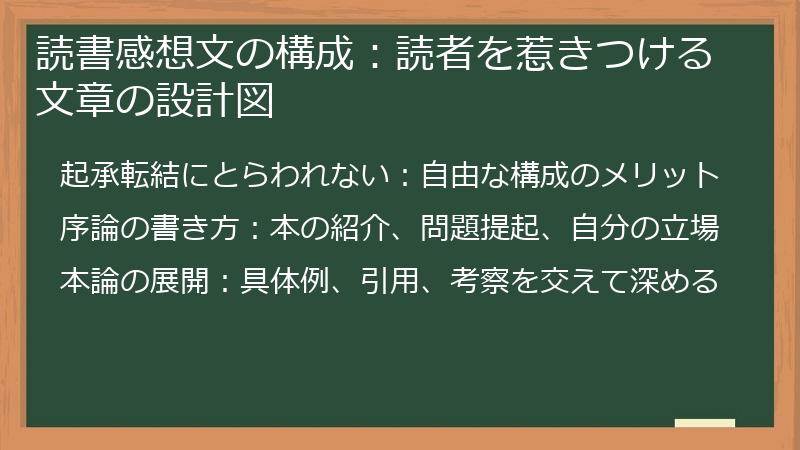 読書感想文の構成：読者を惹きつける文章の設計図

起承転結にとらわれない：自由な構成のメリット

序論の書き方：本の紹介、問題提起、自分の立場

本論の展開：具体例、引用、考察を交えて深める